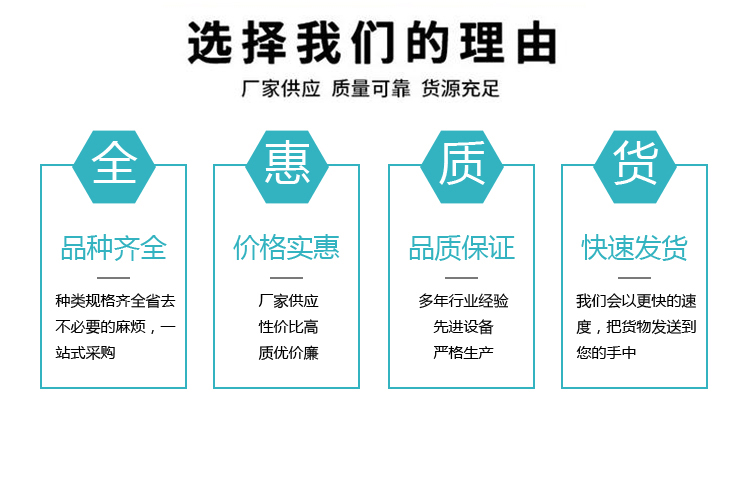 选择我们的理由

厂家供应 质量可靠 货源充足

全

品种齐全

种类规格齐全省去不必要的麻烦，一站式采购

惠

价格实惠

厂家供应
性价比高
质优价廉

质

品质保证

多年行业经验
先进设备
严格生产

货

快速发货

我们会以更快的速度，把货物发送到您的手中